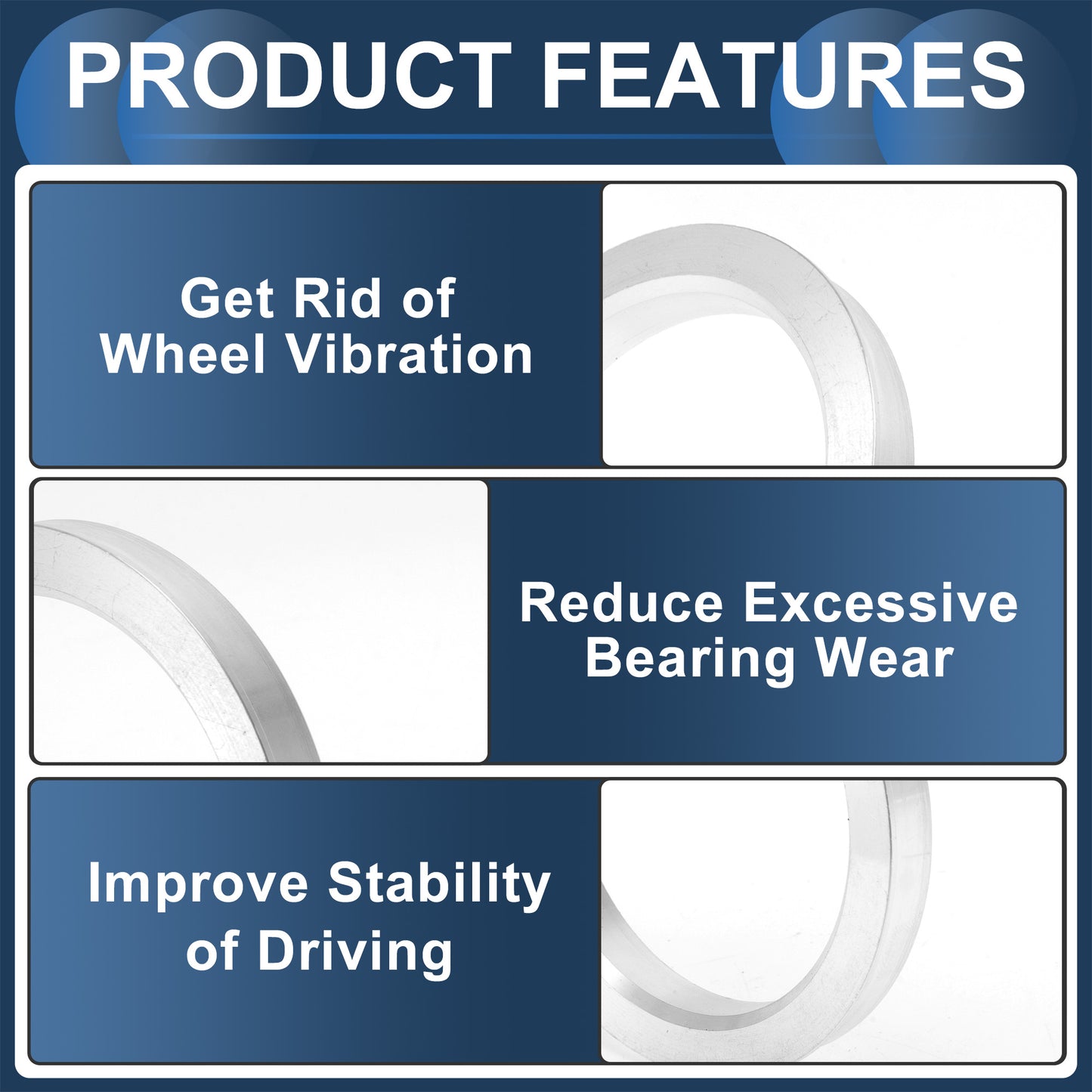 PRODUCT FEATURES

Get Rid of Wheel Vibration

Reduce Excessive Bearing Wear

Improve Stability of Driving